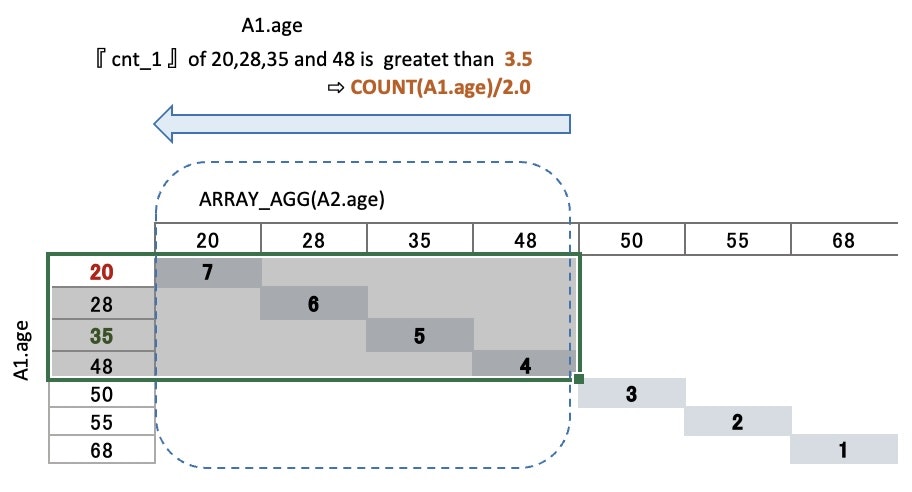 A1.age

『 cnt_1 』 of 20,28,35 and 48 is greatet than 3.5

⇨ COUNT(A1.age)/2.0

ARRAY_AGG(A2.age)

A1.age

| | 20 | 28 | 35 | 48 | 50 | 55 | 68 |
|---|---|---|---|---|---|---|---|
| 20 | 7 | | | | | | |
| 28 | | 6 | | | | | |
| 35 | | | 5 | | | | |
| 48 | | | | 4 | | | |
| 50 | | | | | 3 | | |
| 55 | | | | | | 2 | |
| 68 | | | | | | | 1 |